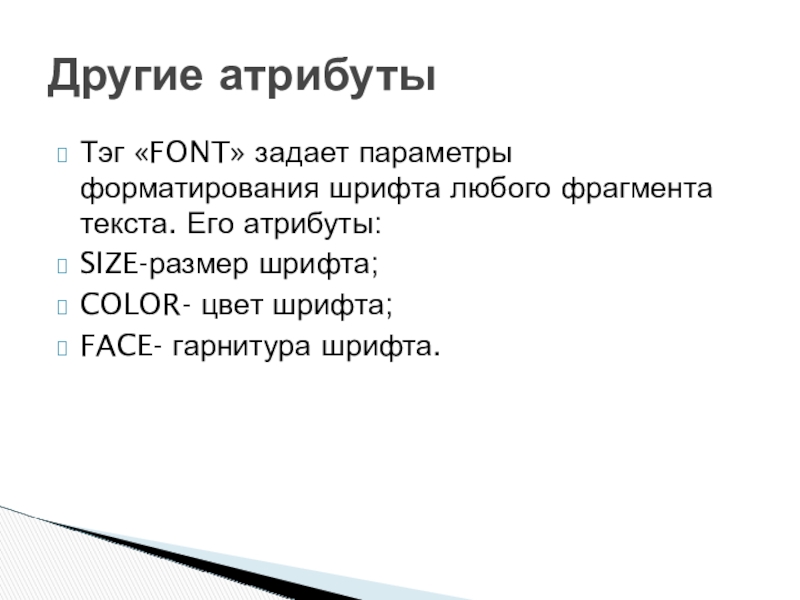 Другие атрибуты

Тэг «FONT» задает параметры форматирования шрифта любого фрагмента текста. Его атрибуты:

SIZE-размер шрифта;

COLOR- цвет шрифта;

FACE- гарнитура шрифта.